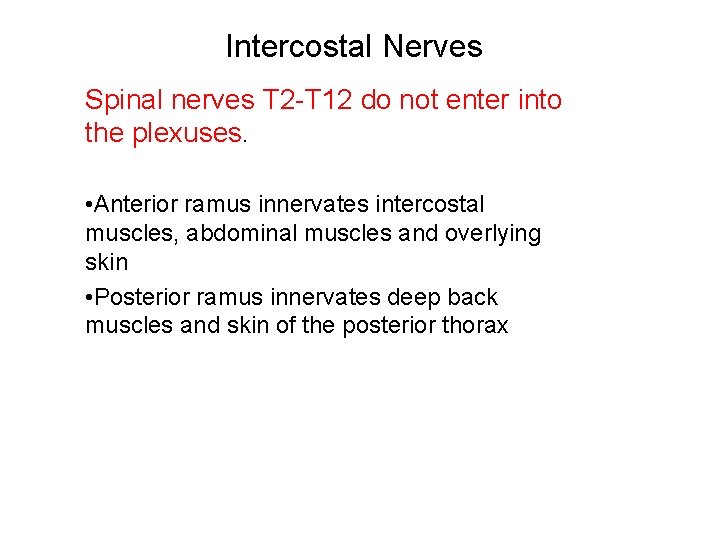 Intercostal Nerves

Spinal nerves T2-T12 do not enter into the plexuses.

•Anterior ramus innervates intercostal muscles, abdominal muscles and overlying skin

•Posterior ramus innervates deep back muscles and skin of the posterior thorax